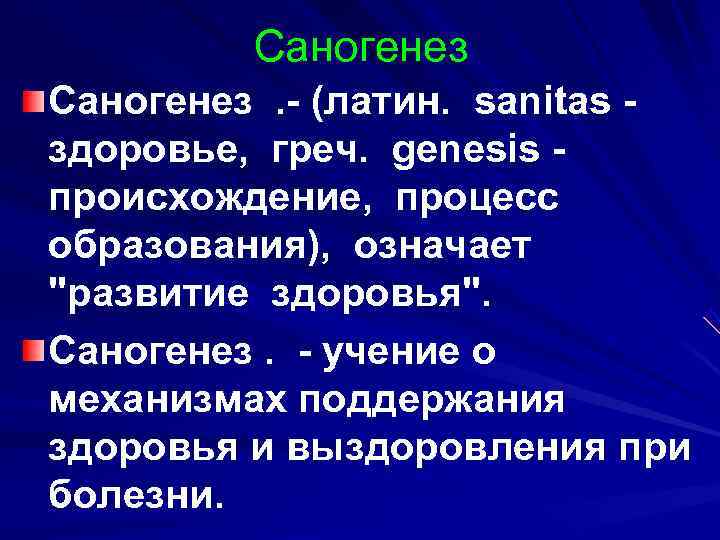 Саногенез

Саногенез .- (латин. sanitas - здоровье, греч. genesis - происхождение, процесс образования), означает "развитие здоровья".

Саногенез . - учение о механизмах поддержания здоровья и выздоровления при болезни.